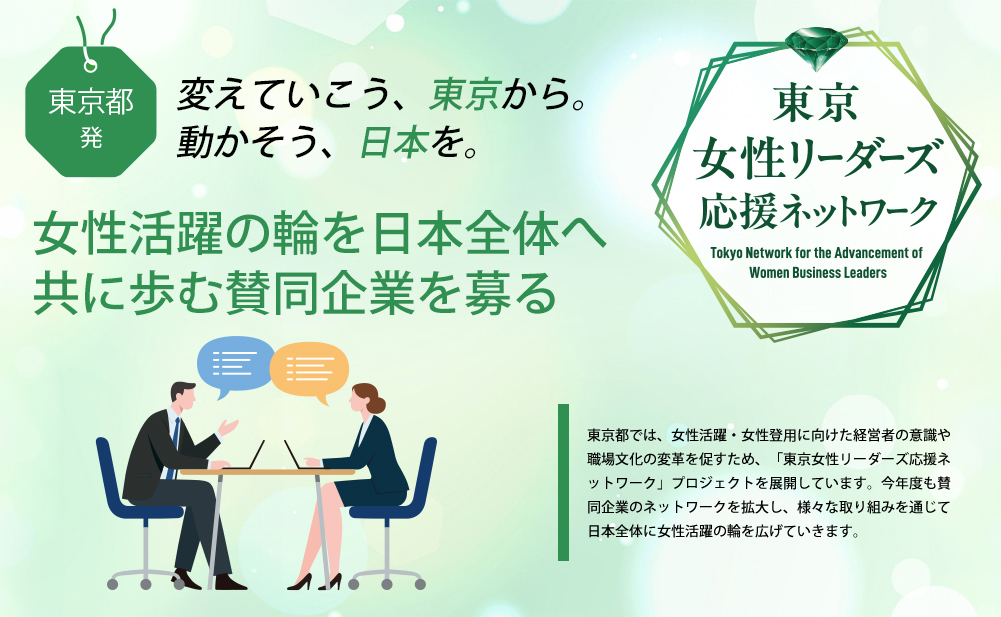 東京都
発

変えていこう、東京から。
動かそう、日本を。

女性活躍の輪を日本全体へ
共に歩む賛同企業を募る

東京
女性リーダーズ
応援ネットワーク
Tokyo Network for the Advancement of Women Business Leaders

東京都では、女性活躍・女性登用に向けた経営者の意識や職場文化の変革を促すため、「東京女性リーダーズ応援ネットワーク」プロジェクトを展開しています。今年度も賛同企業のネットワークを拡大し、様々な取り組みを通じて日本全体に女性活躍の輪を広げていきます。